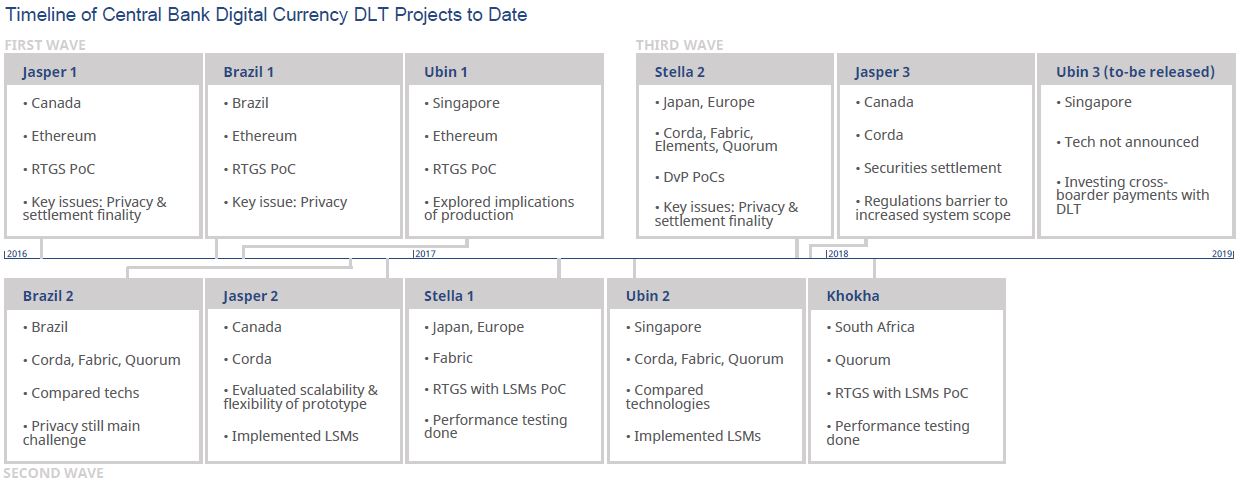 Timeline of Central Bank Digital Currency DLT Projects to Date

FIRST WAVE

Jasper 1
• Canada
• Ethereum
• RTGS PoC
• Key issues: Privacy & settlement finality

Brazil 1
• Brazil
• Ethereum
• RTGS PoC
• Key issue: Privacy

Ubin 1
• Singapore
• Ethereum
• RTGS PoC
• Explored implications of production

THIRD WAVE

Stella 2
• Japan, Europe
• Corda, Fabric, Elements, Quorum
• DvP PoCs
• Key issues: Privacy & settlement finality

Jasper 3
• Canada
• Corda
• Securities settlement
• Regulations barrier to increased system scope

Ubin 3 (to-be released)
• Singapore
• Tech not announced
• Investing cross-boarder payments with DLT

2016 2017 2018 2019

Brazil 2
• Brazil
• Corda, Fabric, Quorum
• Compared techs
• Privacy still main challenge

Jasper 2
• Canada
• Corda
• Evaluated scalability & flexibility of prototype
• Implemented LSMs

Stella 1
• Japan, Europe
• Fabric
• RTGS with LSMs PoC
• Performance testing done

Ubin 2
• Singapore
• Corda, Fabric, Quorum
• Compared technologies
• Implemented LSMs

Khokha
• South Africa
• Quorum
• RTGS with LSMs PoC
• Performance testing done

SECOND WAVE